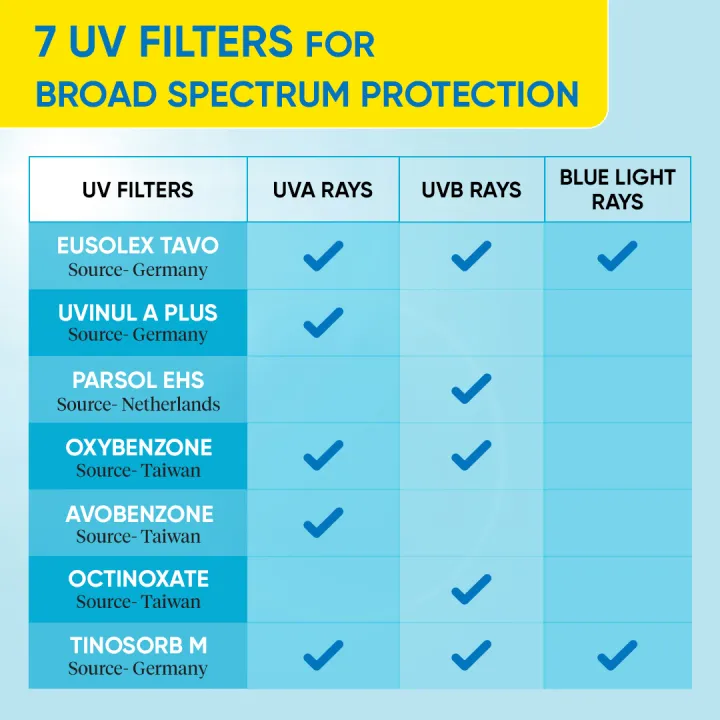 7 UV FILTERS FOR BROAD SPECTRUM PROTECTION

| UV FILTERS | UVA RAYS | UVB RAYS | BLUE LIGHT RAYS |
|---|---|---|---|
| EUSOLEX TAVO Source- Germany | ✓ | ✓ | ✓ |
| UVINUL A PLUS Source- Germany | ✓ | | |
| PARSOL EHS Source- Netherlands | | ✓ | |
| OXYBENZONE Source- Taiwan | ✓ | ✓ | |
| AVOBENZONE Source- Taiwan | ✓ | | |
| OCTINOXATE Source- Taiwan | | ✓ | |
| TINOSORB M Source- Germany | ✓ | ✓ | ✓ |